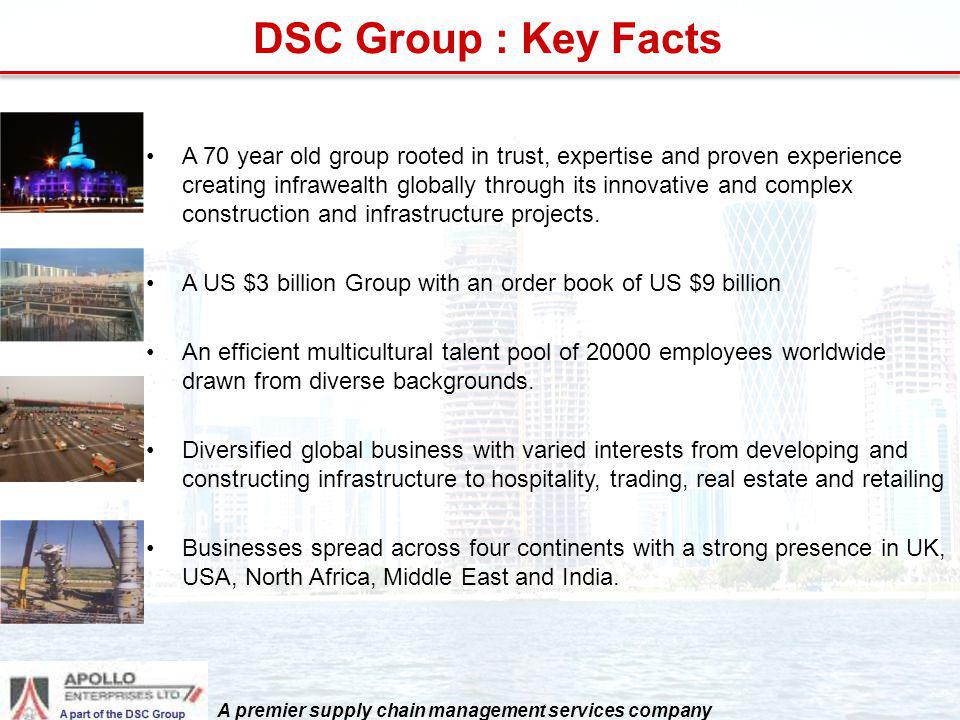 DSC Group : Key Facts

• A 70 year old group rooted in trust, expertise and proven experience creating infrawealth globally through its innovative and complex construction and infrastructure projects.

• A US $3 billion Group with an order book of US $9 billion

• An efficient multicultural talent pool of 20000 employees worldwide drawn from diverse backgrounds.

• Diversified global business with varied interests from developing and constructing infrastructure to hospitality, trading, real estate and retailing

• Businesses spread across four continents with a strong presence in UK, USA, North Africa, Middle East and India.

APOLLO ENTERPRISES LTD
A part of the DSC Group

A premier supply chain management services company